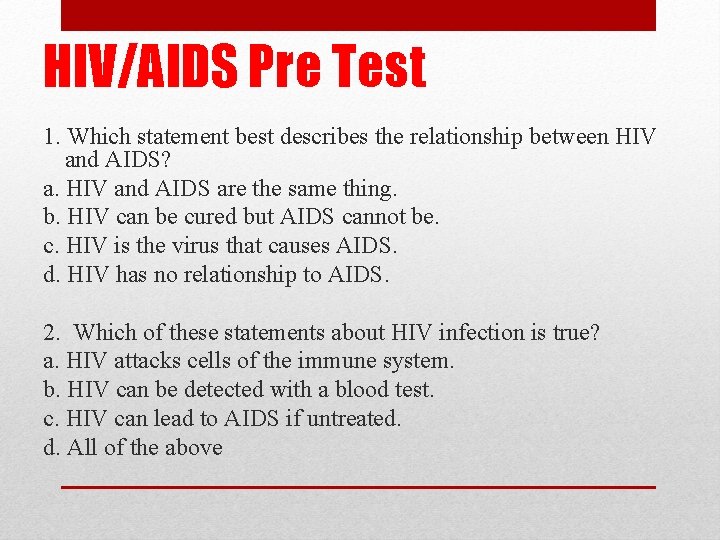 HIV/AIDS Pre Test

1. Which statement best describes the relationship between HIV and AIDS?
a. HIV and AIDS are the same thing.
b. HIV can be cured but AIDS cannot be.
c. HIV is the virus that causes AIDS.
d. HIV has no relationship to AIDS.

2. Which of these statements about HIV infection is true?
a. HIV attacks cells of the immune system.
b. HIV can be detected with a blood test.
c. HIV can lead to AIDS if untreated.
d. All of the above